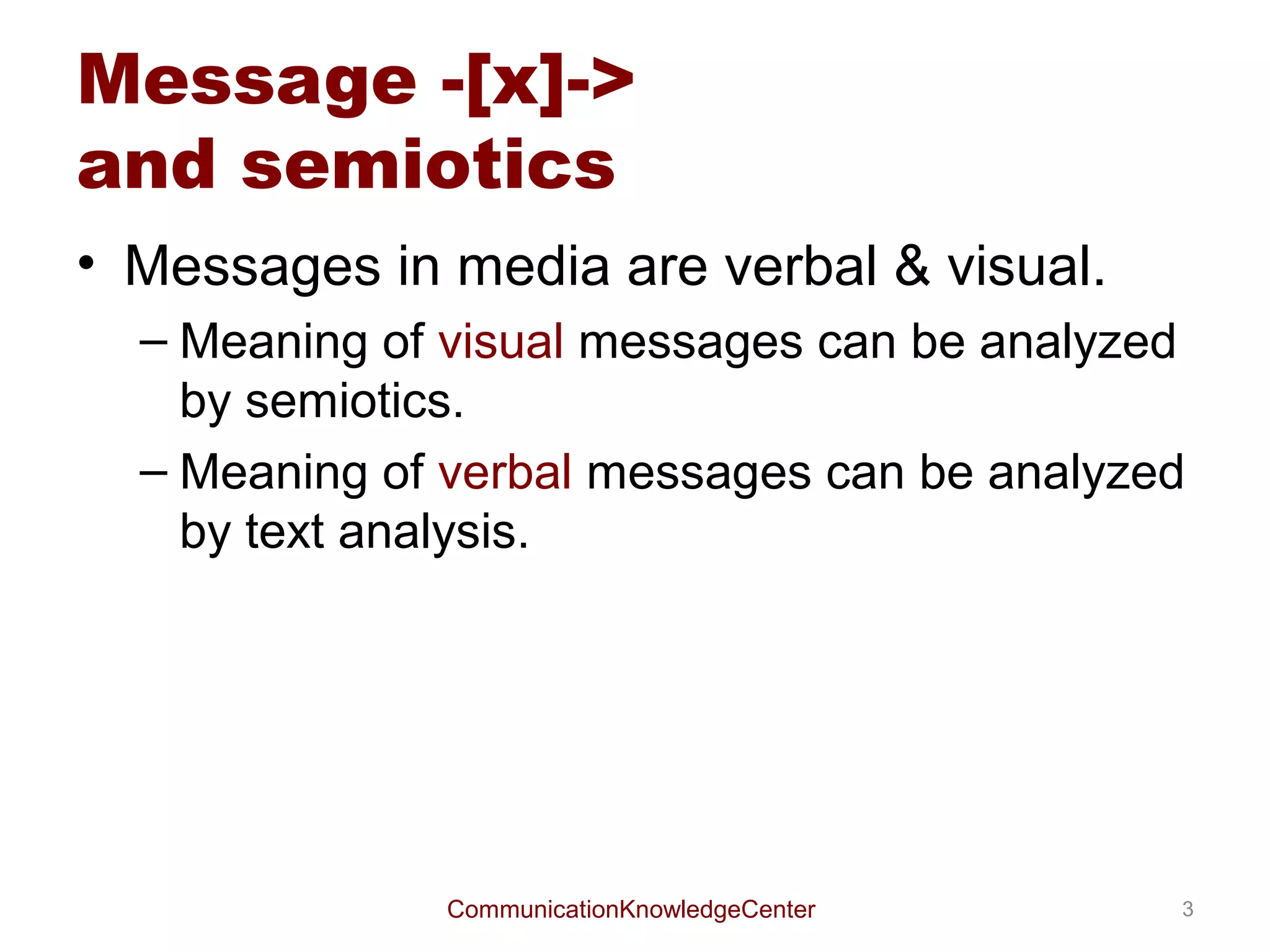 Message -[x]->
and semiotics

• Messages in media are verbal & visual.
– Meaning of visual messages can be analyzed by semiotics.
– Meaning of verbal messages can be analyzed by text analysis.

CommunicationKnowledgeCenter

3